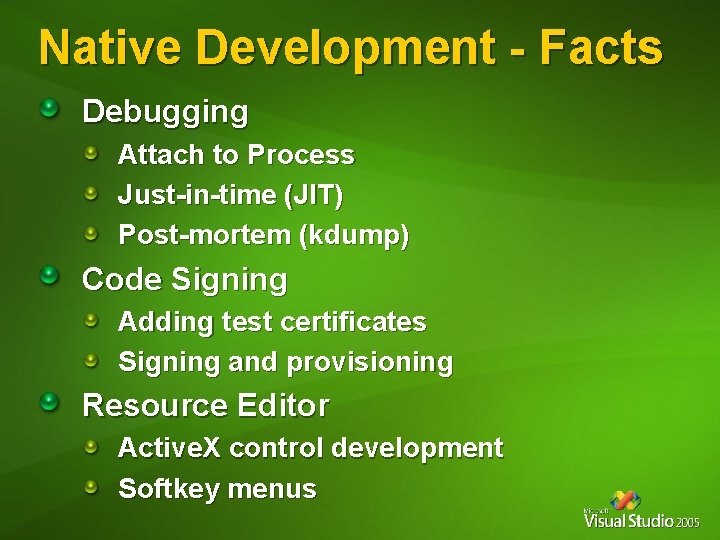 Native Development - Facts

Debugging

Attach to Process

Just-in-time (JIT)

Post-mortem (kdump)

Code Signing

Adding test certificates

Signing and provisioning

Resource Editor

ActiveX control development

Softkey menus

Microsoft
Visual Studio 2005